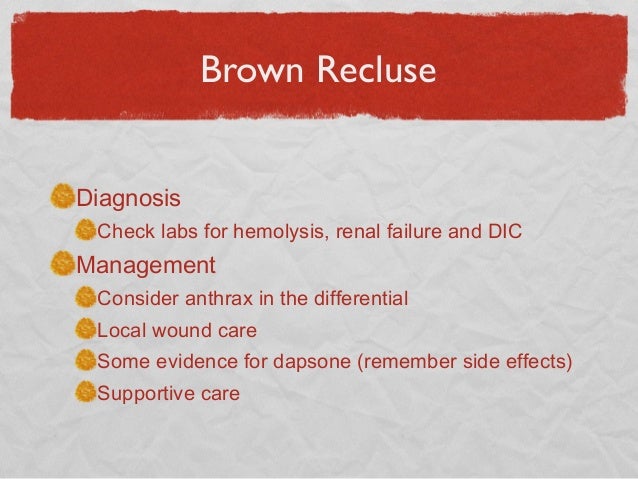 Brown Recluse

Diagnosis

Check labs for hemolysis, renal failure and DIC

Management

Consider anthrax in the differential

Local wound care

Some evidence for dapsone (remember side effects)

Supportive care